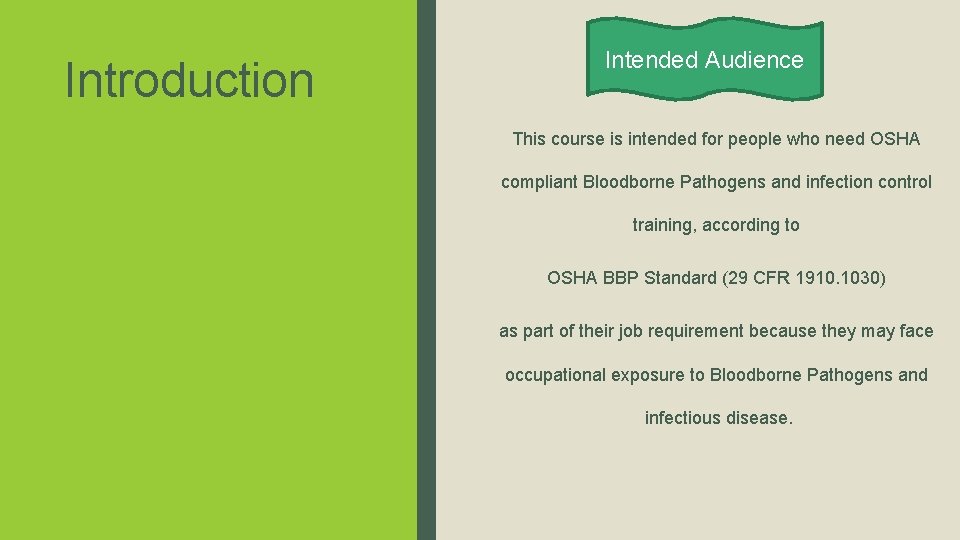 Introduction

Intended Audience

This course is intended for people who need OSHA compliant Bloodborne Pathogens and infection control training, according to

OSHA BBP Standard (29 CFR 1910.1030)

as part of their job requirement because they may face occupational exposure to Bloodborne Pathogens and infectious disease.